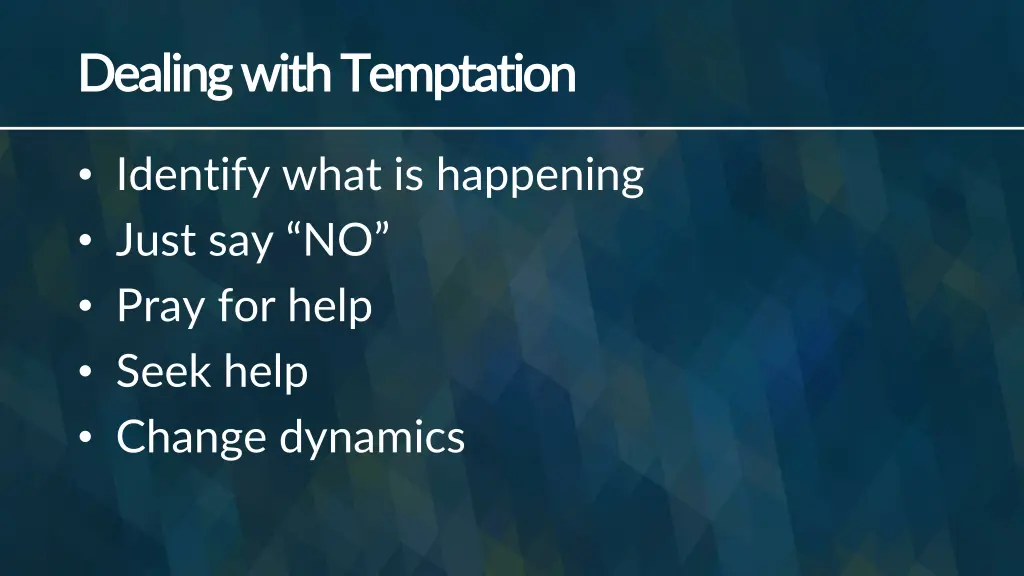 Dealing with Temptation

• Identify what is happening
• Just say “NO”
• Pray for help
• Seek help
• Change dynamics